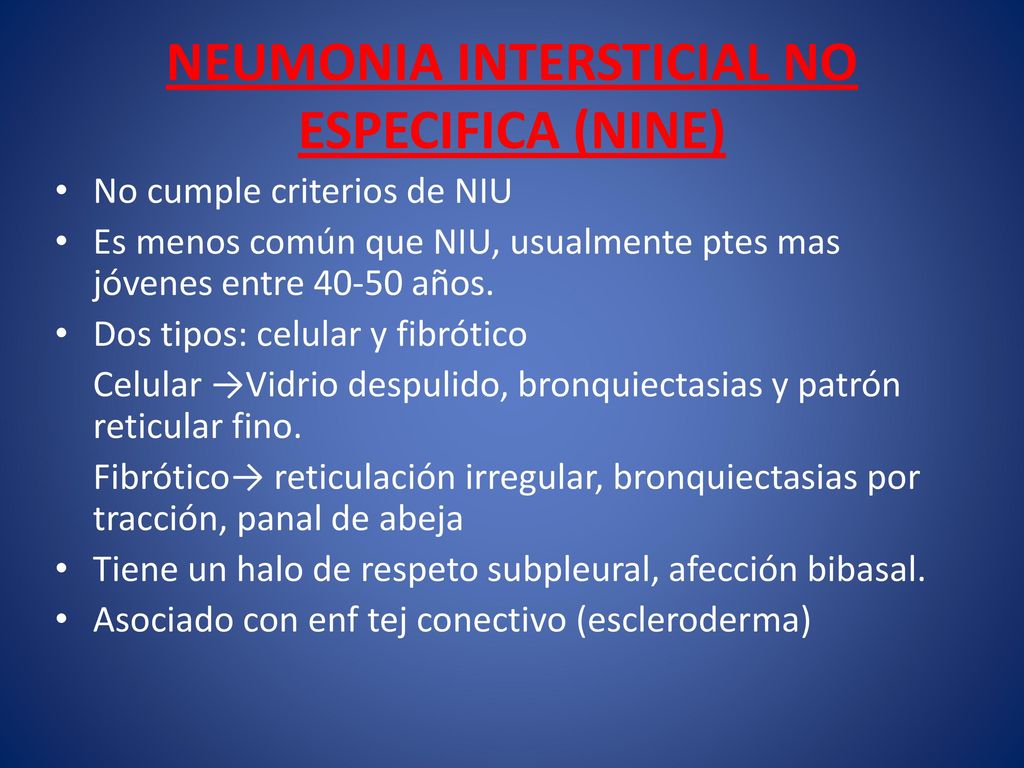 NEUMONIA INTERSTICIAL NO ESPECIFICA (NINE)

• No cumple criterios de NIU
• Es menos común que NIU, usualmente ptes mas jóvenes entre 40-50 años.
• Dos tipos: celular y fibrótico
Celular →Vidrio despulido, bronquiectasias y patrón reticular fino.
Fibrótico→ reticulación irregular, bronquiectasias por tracción, panal de abeja
• Tiene un halo de respeto subpleural, afección bibasal.
• Asociado con enf tej conectivo (escleroderma)